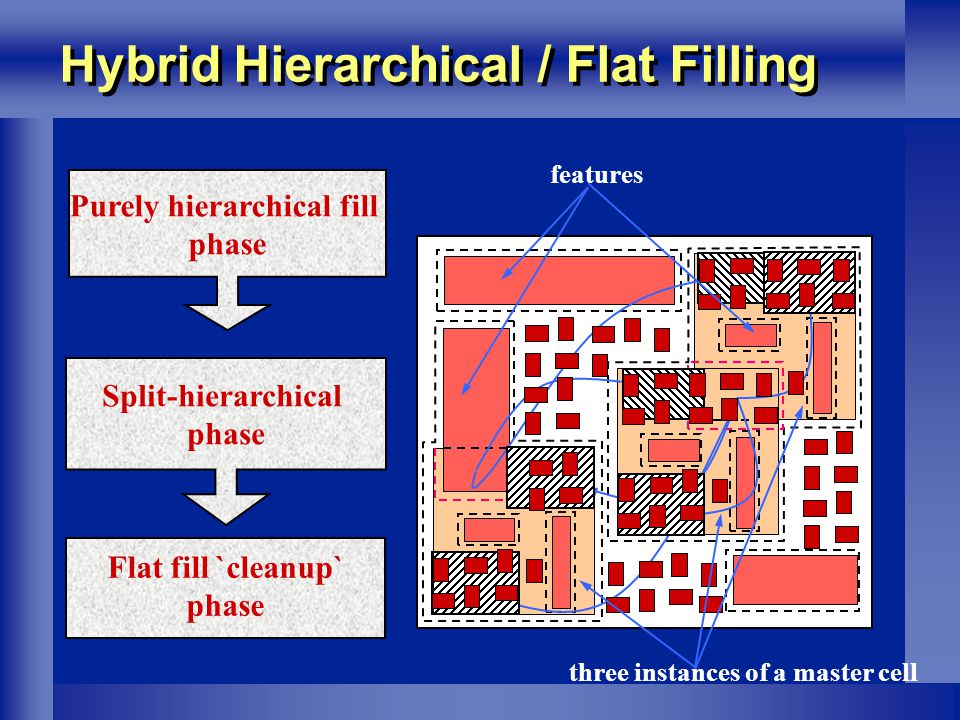 Hybrid Hierarchical / Flat Filling

Purely hierarchical fill phase

Split-hierarchical phase

Flat fill `cleanup` phase

features

three instances of a master cell